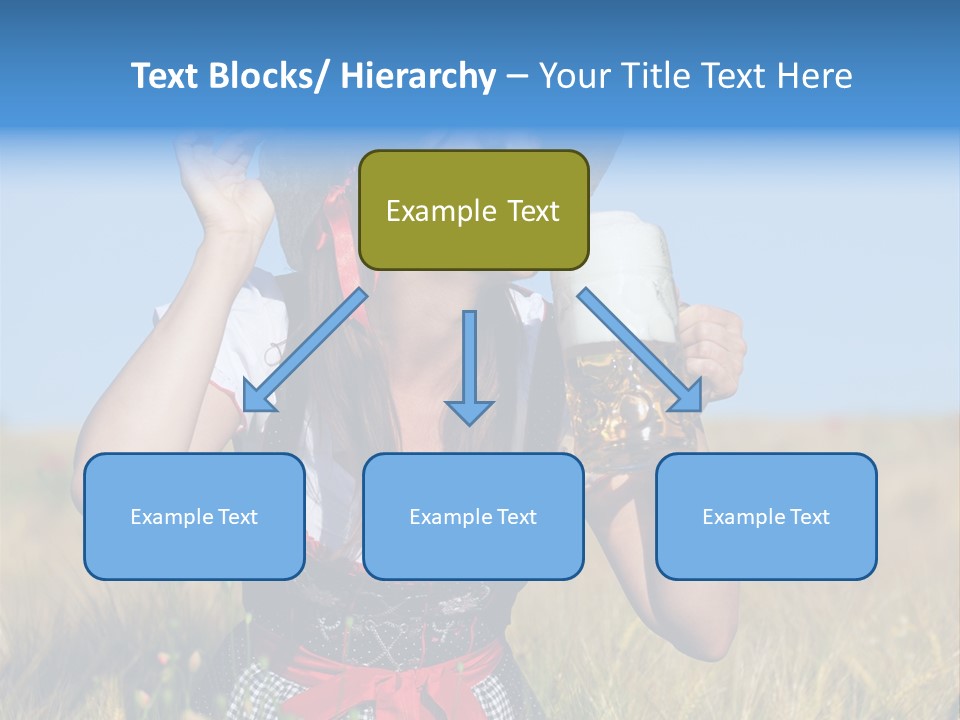 Text Blocks/ Hierarchy – Your Title Text Here

Example Text

Example Text

Example Text

Example Text